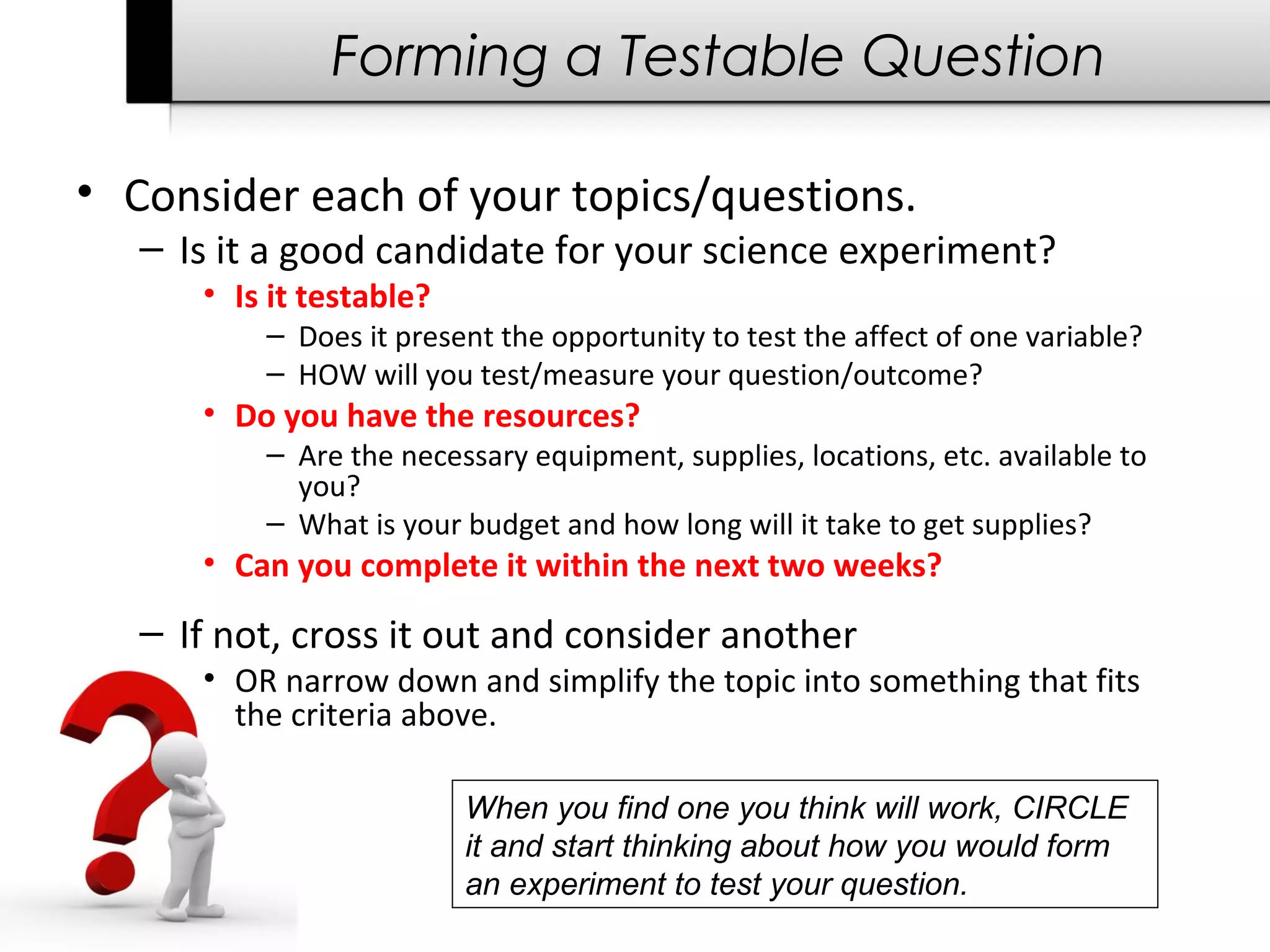 Forming a Testable Question

• Consider each of your topics/questions.

– Is it a good candidate for your science experiment?

• Is it testable?

– Does it present the opportunity to test the affect of one variable?

– HOW will you test/measure your question/outcome?

• Do you have the resources?

– Are the necessary equipment, supplies, locations, etc. available to you?

– What is your budget and how long will it take to get supplies?

• Can you complete it within the next two weeks?

– If not, cross it out and consider another

• OR narrow down and simplify the topic into something that fits the criteria above.

When you find one you think will work, CIRCLE it and start thinking about how you would form an experiment to test your question.